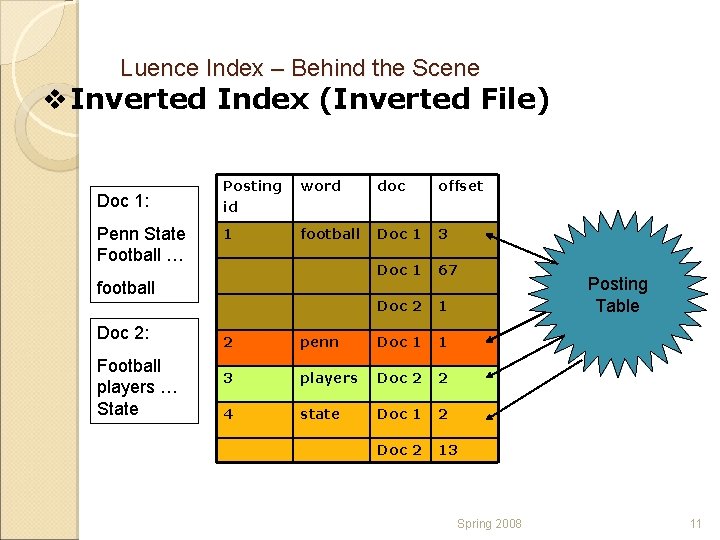 Luence Index – Behind the Scene

❖ Inverted Index (Inverted File)

Doc 1:

Penn State Football …

football

Doc 2:

Football players … State

| Posting id | word | doc | offset |
|---|---|---|---|
| 1 | football | Doc 1 | 3 |
| | | Doc 1 | 67 |
| | | Doc 2 | 1 |
| 2 | penn | Doc 1 | 1 |
| 3 | players | Doc 2 | 2 |
| 4 | state | Doc 1 | 2 |
| | | Doc 2 | 13 |

Posting Table

Spring 2008

11